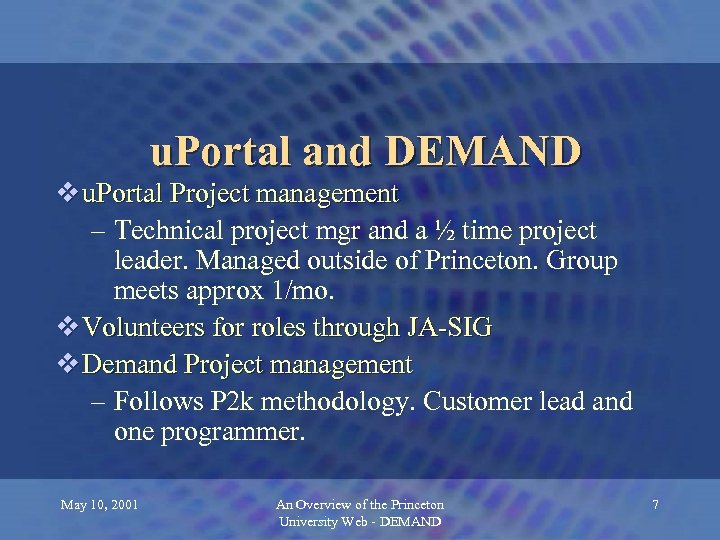 uPortal and DEMAND

❖ uPortal Project management

– Technical project mgr and a ½ time project leader. Managed outside of Princeton. Group meets approx 1/mo.

❖ Volunteers for roles through JA-SIG

❖ Demand Project management

– Follows P2k methodology. Customer lead and one programmer.

May 10, 2001

An Overview of the Princeton University Web - DEMAND

7